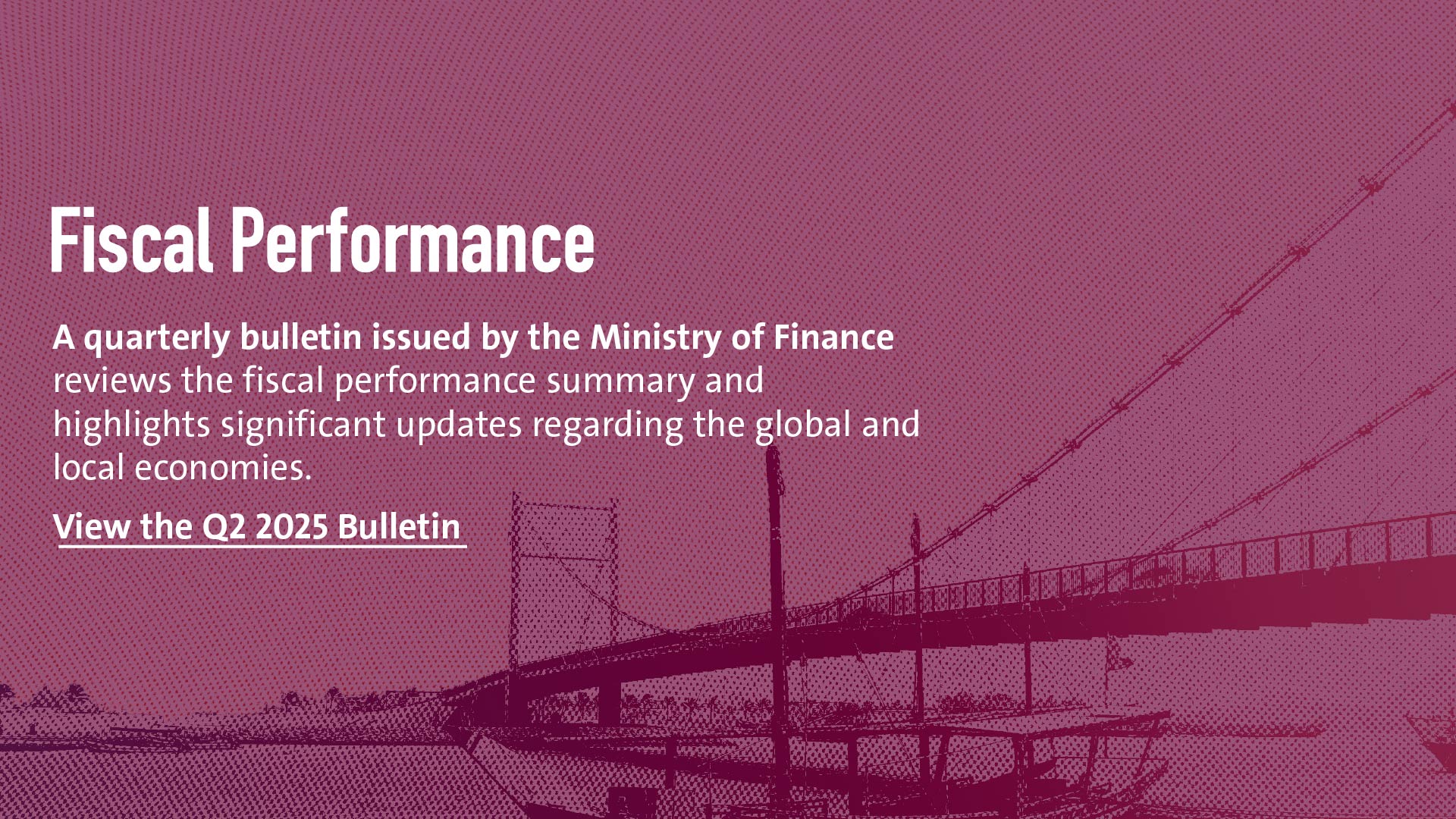 Fiscal Performance

A quarterly bulletin issued by the Ministry of Finance reviews the fiscal performance summary and highlights significant updates regarding the global and local economies.

View the Q2 2025 Bulletin